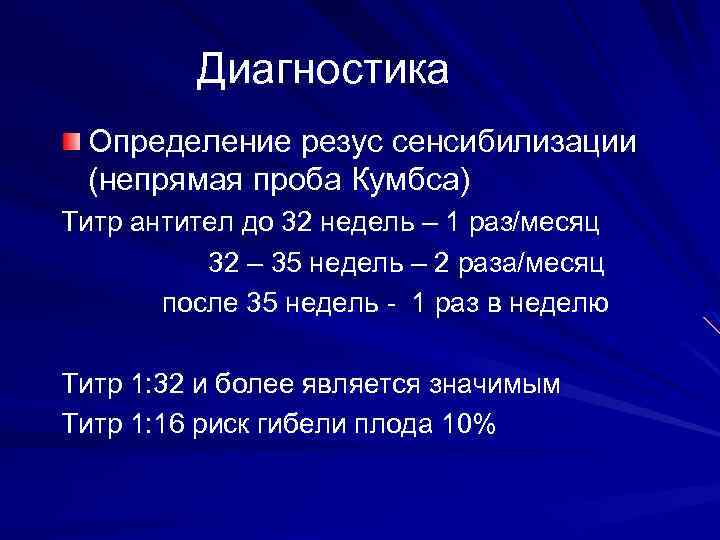 Диагностика

Определение резус сенсибилизации (непрямая проба Кумбса)

Титр антител до 32 недель – 1 раз/месяц

32 – 35 недель – 2 раза/месяц

после 35 недель - 1 раз в неделю

Титр 1:32 и более является значимым

Титр 1:16 риск гибели плода 10%